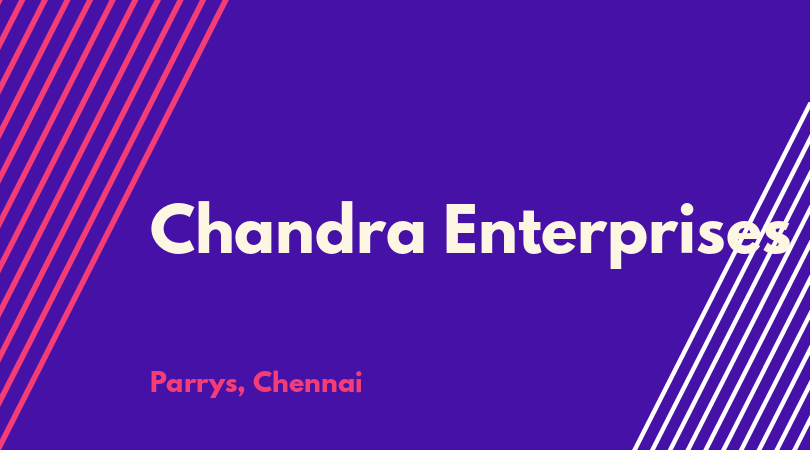 Chandra Enterprises

Parrys, Chennai